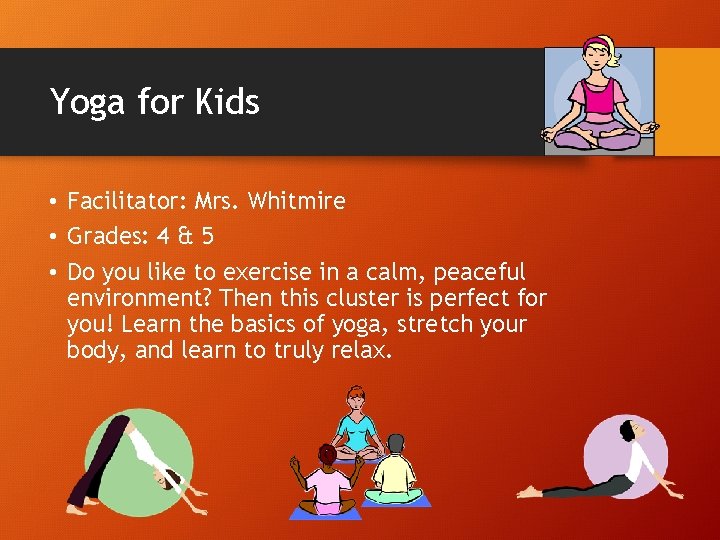 Yoga for Kids

• Facilitator: Mrs. Whitmire
• Grades: 4 & 5
• Do you like to exercise in a calm, peaceful environment? Then this cluster is perfect for you! Learn the basics of yoga, stretch your body, and learn to truly relax.